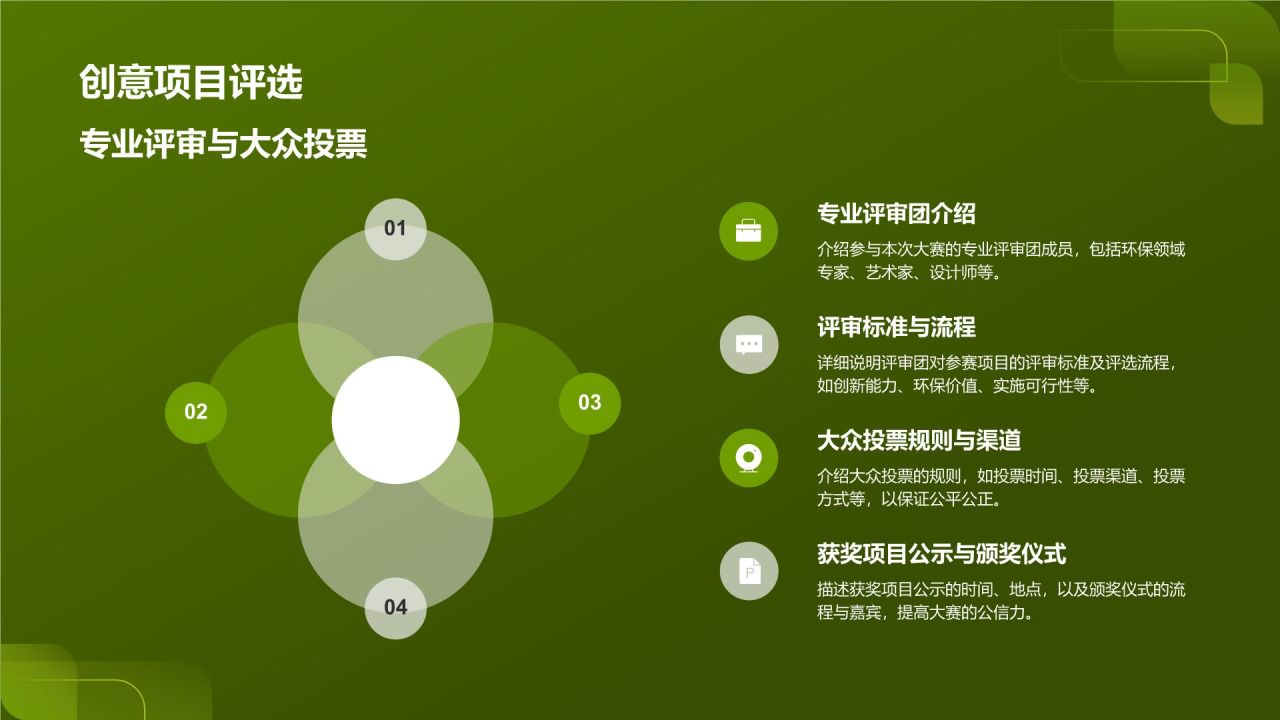 创意项目评选

专业评审与大众投票

01

02

03

04

专业评审团介绍

介绍参与本次大赛的专业评审团成员，包括环保领域专家、艺术家、设计师等。

评审标准与流程

详细说明评审团对参赛项目的评审标准及评选流程，如创新能力、环保价值、实施可行性等。

大众投票规则与渠道

介绍大众投票的规则，如投票时间、投票渠道、投票方式等，以保证公平公正。

获奖项目公示与颁奖仪式

描述获奖项目公示的时间、地点，以及颁奖仪式的流程与嘉宾，提高大赛的公信力。